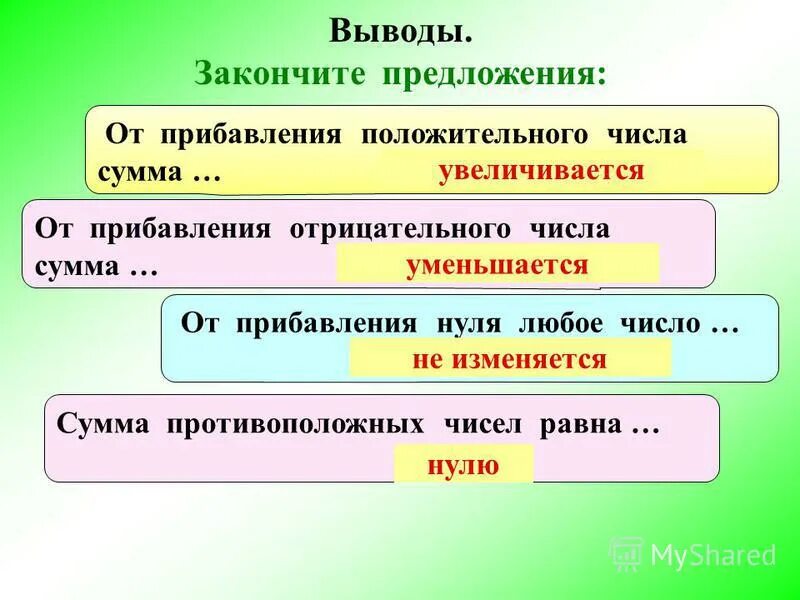 Выводы.
Закончите предложения:

От прибавления положительного числа сумма … увеличивается

От прибавления отрицательного числа сумма … уменьшается

От прибавления нуля любое число … не изменяется

Сумма противоположных чисел равна … нулю

MyShared